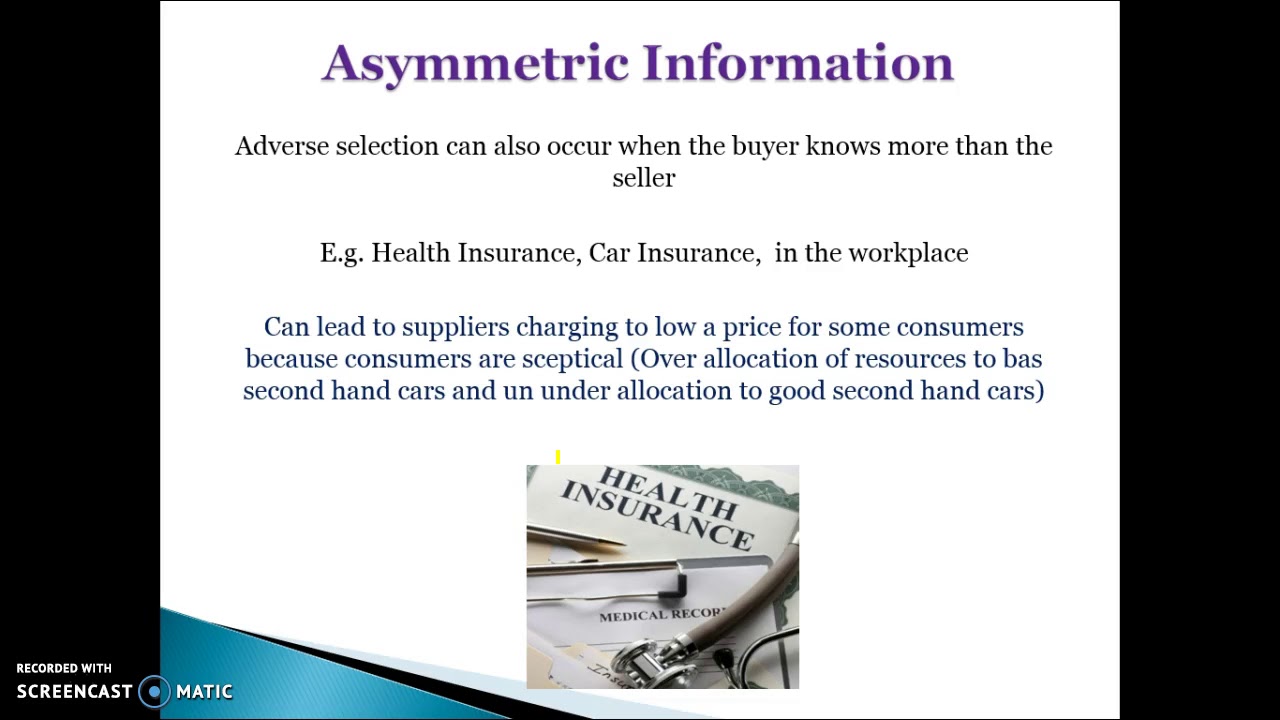 Asymmetric Information

Adverse selection can also occur when the buyer knows more than the seller

E.g. Health Insurance, Car Insurance, in the workplace

Can lead to suppliers charging to low a price for some consumers because consumers are sceptical (Over allocation of resources to bas second hand cars and un under allocation to good second hand cars)

HEALTH INSURANCE

MEDICAL RECOR

RECORDED WITH
SCREENCAST MATIC